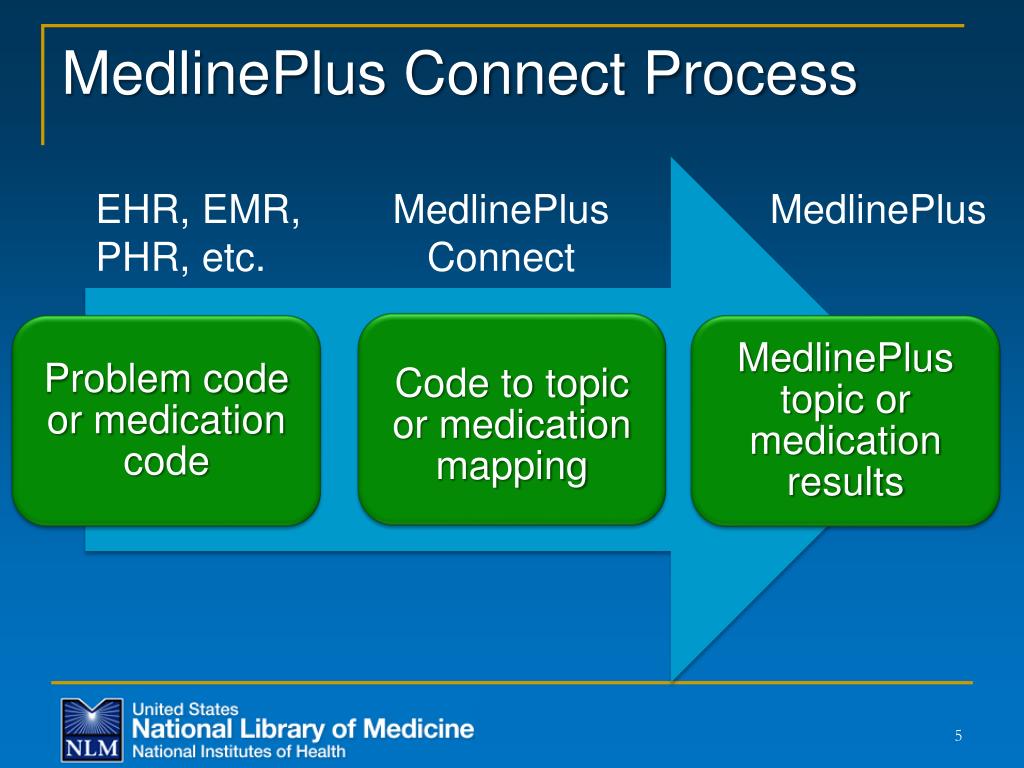 MedlinePlus Connect Process

EHR, EMR, PHR, etc.

MedlinePlus Connect

MedlinePlus

Problem code or medication code

Code to topic or medication mapping

MedlinePlus topic or medication results

NLM

United States
National Library of Medicine
National Institutes of Health

5